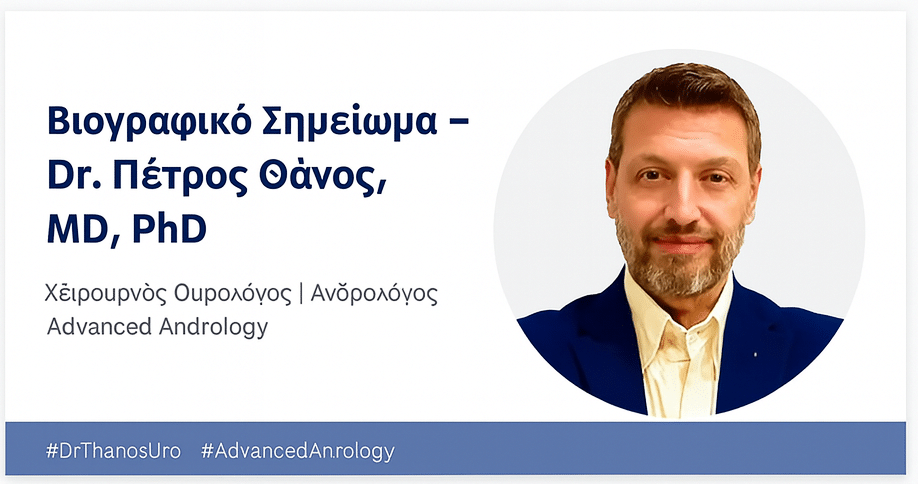 Βιογραφικό Σημείωμα – Dr. Πέτρος Θάνος, MD, PhD

Χειρουρνὸς Ουρολόγος | Ανδρολόγος
Advanced Andrology

#DrThanosUro #AdvancedAnrology